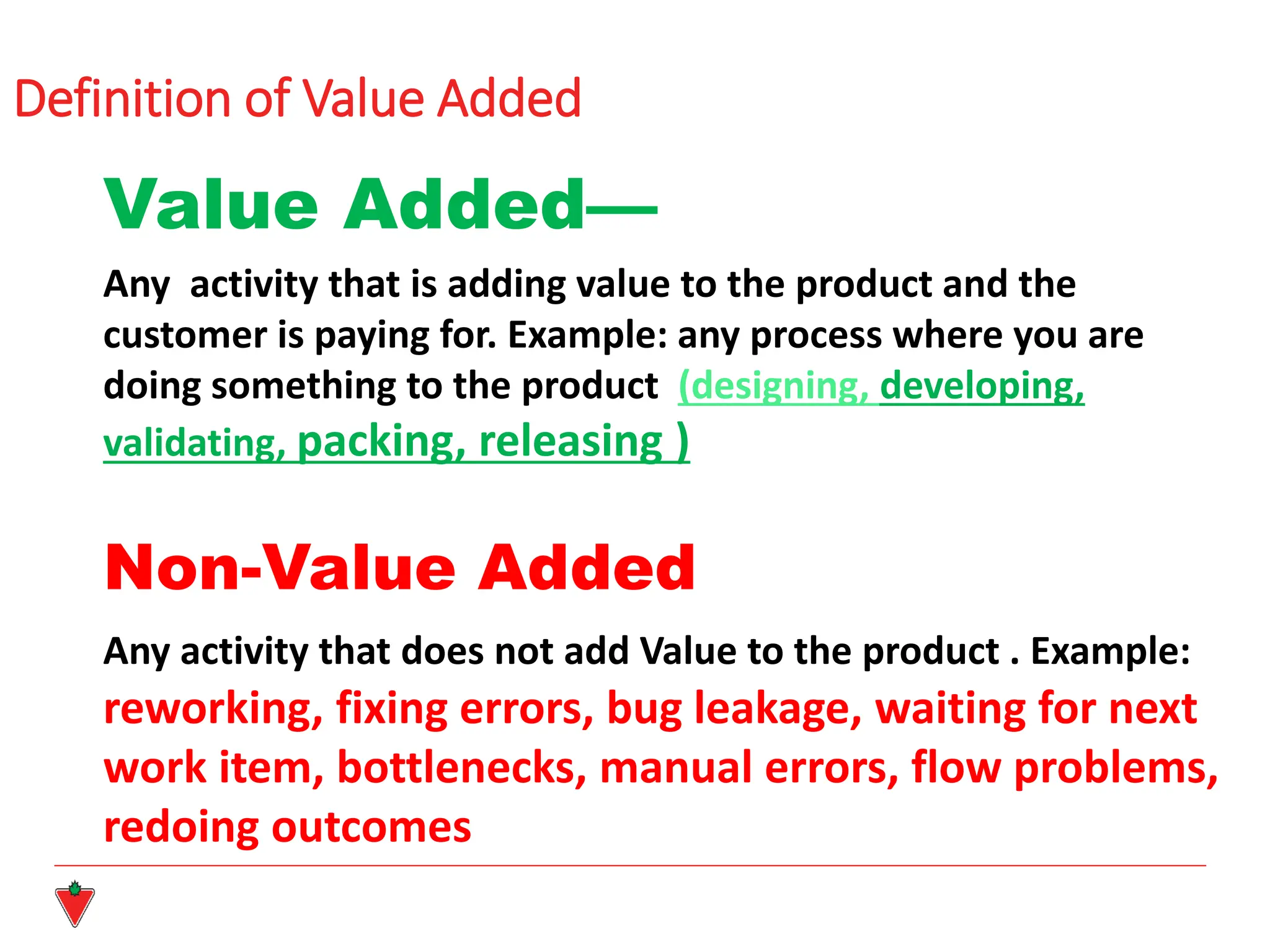 Definition of Value Added

Value Added—

Any activity that is adding value to the product and the customer is paying for. Example: any process where you are doing something to the product (designing, developing, validating, packing, releasing )

Non-Value Added

Any activity that does not add Value to the product . Example: reworking, fixing errors, bug leakage, waiting for next work item, bottlenecks, manual errors, flow problems, redoing outcomes